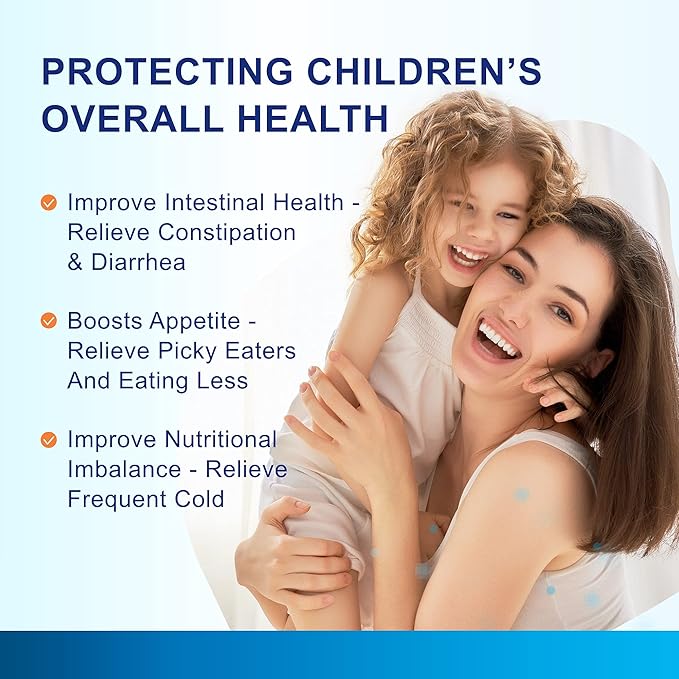 PROTECTING CHILDREN'S OVERALL HEALTH

Improve Intestinal Health - Relieve Constipation & Diarrhea

Boosts Appetite - Relieve Picky Eaters And Eating Less

Improve Nutritional Imbalance - Relieve Frequent Cold